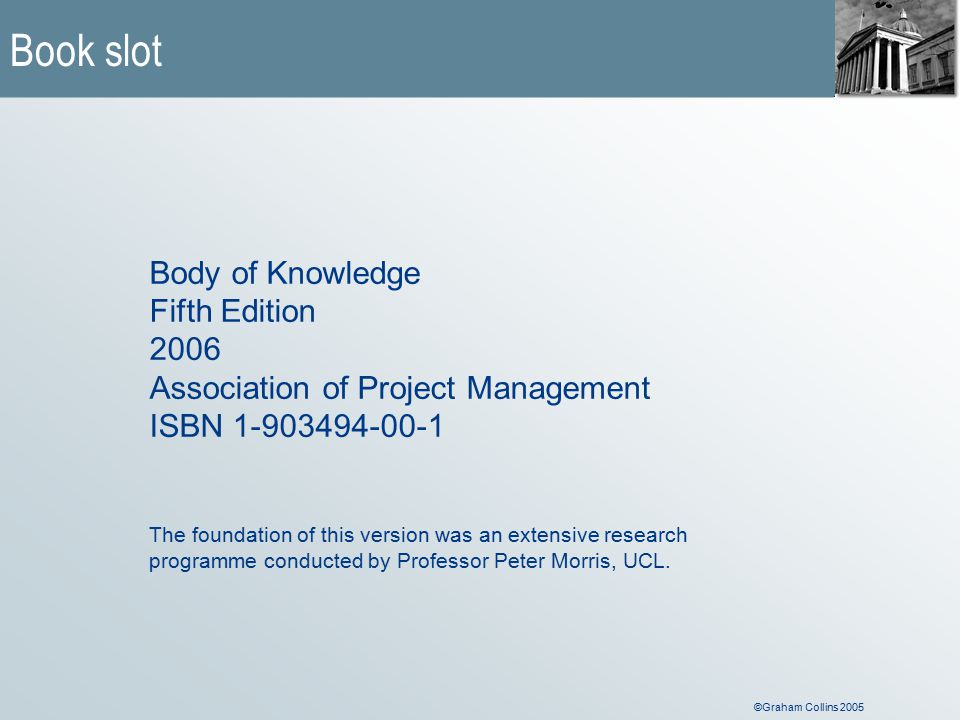 Book slot

Body of Knowledge
Fifth Edition
2006
Association of Project Management
ISBN 1-903494-00-1

The foundation of this version was an extensive research programme conducted by Professor Peter Morris, UCL.

©Graham Collins 2005